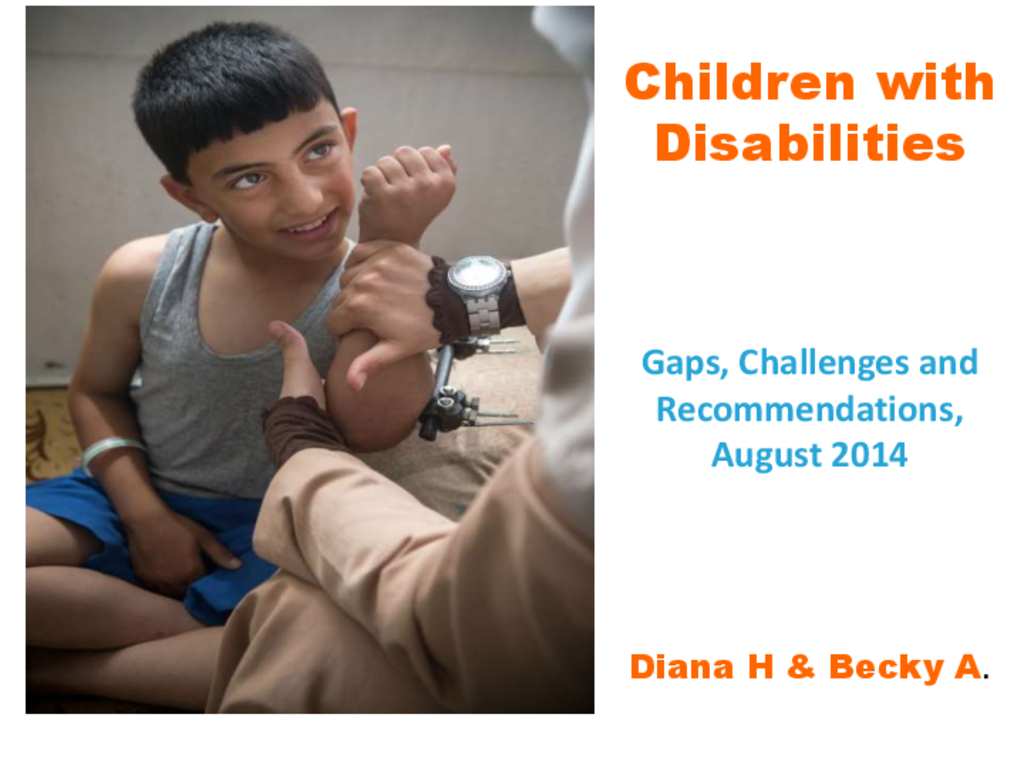 Children with Disabilities

Gaps, Challenges and Recommendations, August 2014

Diana H & Becky A.